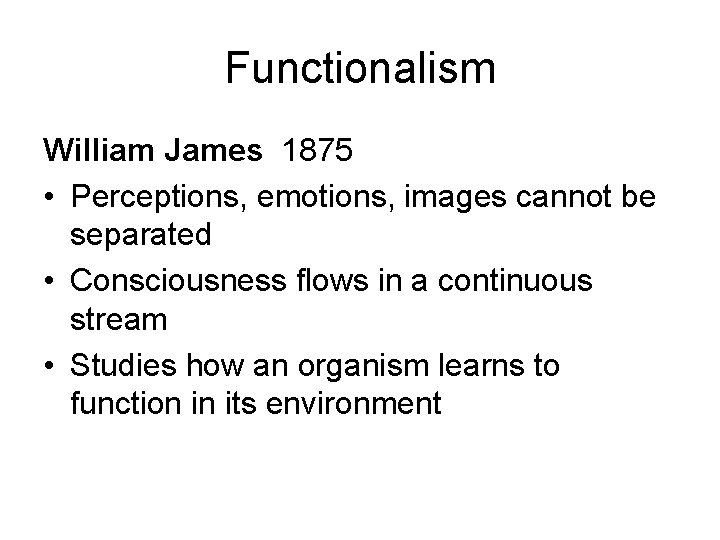 Functionalism

William James 1875

• Perceptions, emotions, images cannot be separated
• Consciousness flows in a continuous stream
• Studies how an organism learns to function in its environment